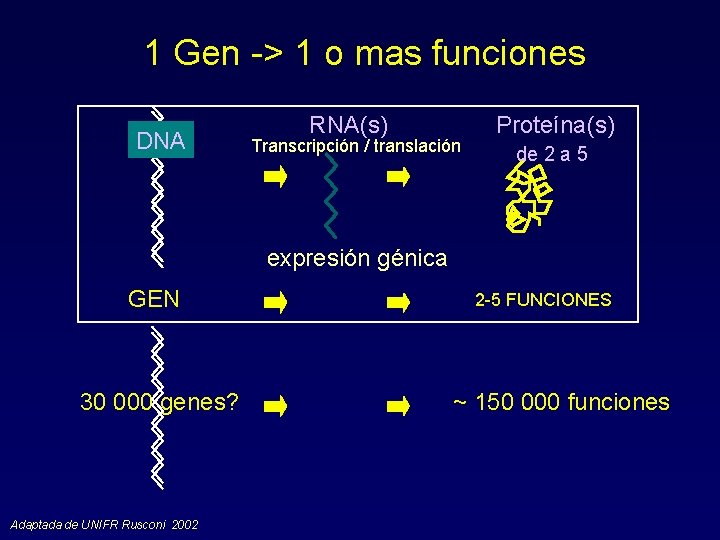 1 Gen -> 1 o mas funciones

DNA

RNA(s)

Transcripción / translación

Proteína(s)

de 2 a 5

expresión génica

GEN

2-5 FUNCIONES

30 000 genes?

~ 150 000 funciones

Adaptada de UNIFR Rusconi 2002